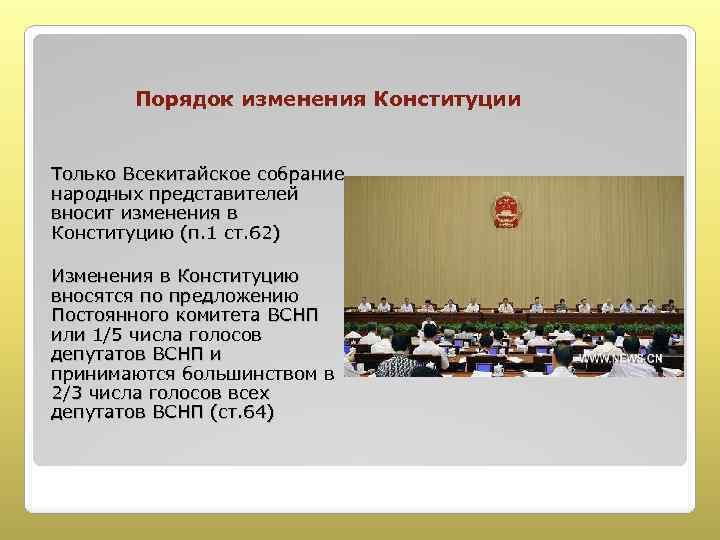 Порядок изменения Конституции

Только Всекитайское собрание народных представителей вносит изменения в Конституцию (п.1 ст.62)

Изменения в Конституцию вносятся по предложению Постоянного комитета ВСНП или 1/5 числа голосов депутатов ВСНП и принимаются большинством в 2/3 числа голосов всех депутатов ВСНП (ст.64)

WWW.NEWS.CN